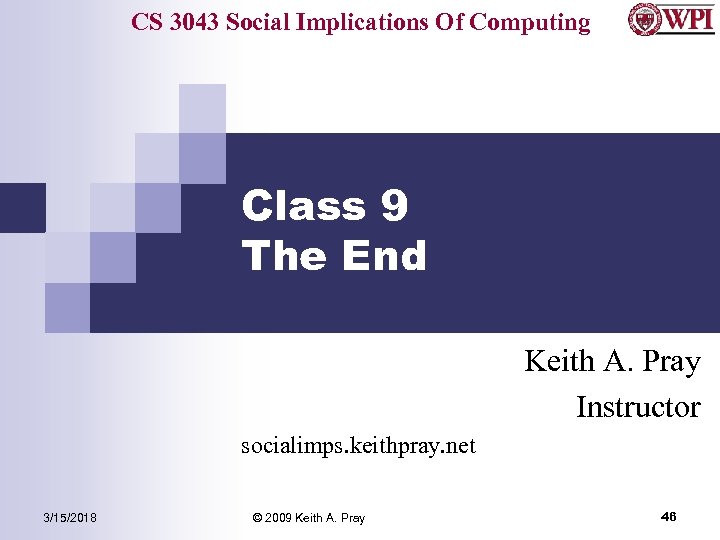 CS 3043 Social Implications Of Computing

WPI

Class 9
The End

Keith A. Pray
Instructor

socialimps.keithpray.net

3/15/2018

© 2009 Keith A. Pray

46